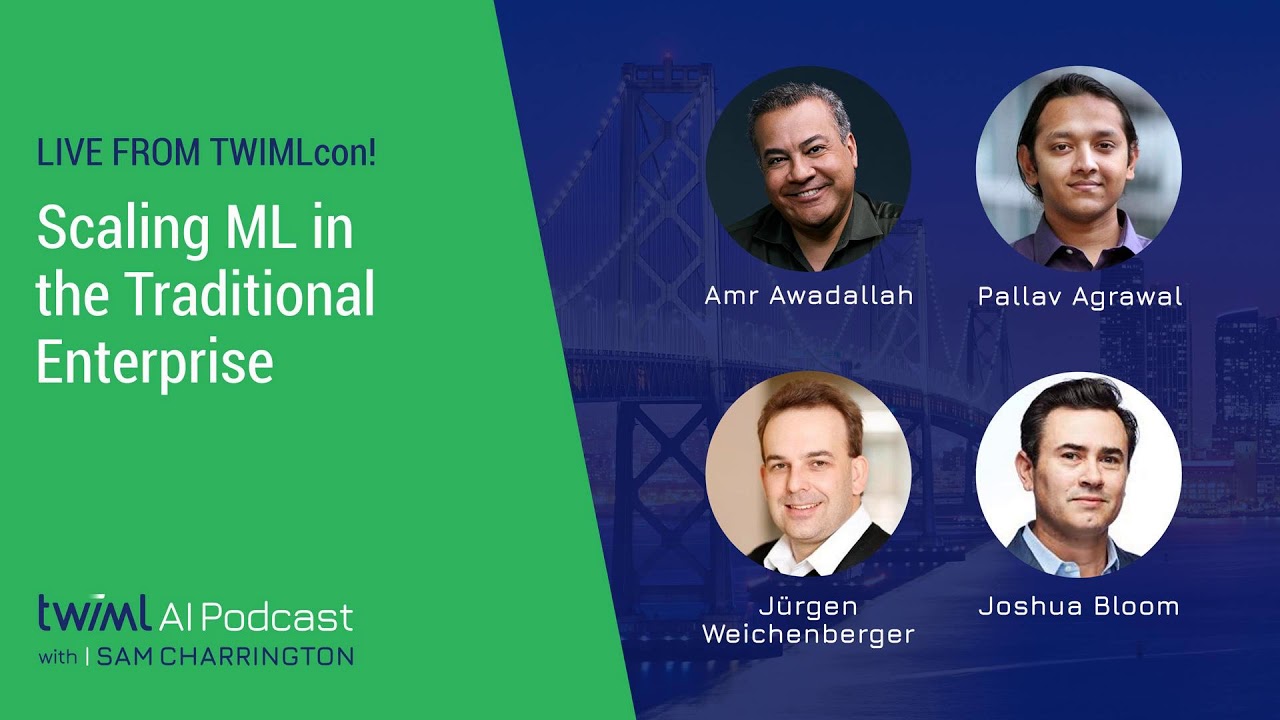 LIVE FROM TWIMLcon!

Scaling ML in the Traditional Enterprise

twiml AI Podcast
with | SAM CHARRINGTON

Amr Awadallah

Pallav Agrawal

Jürgen Weichenberger

Joshua Bloom